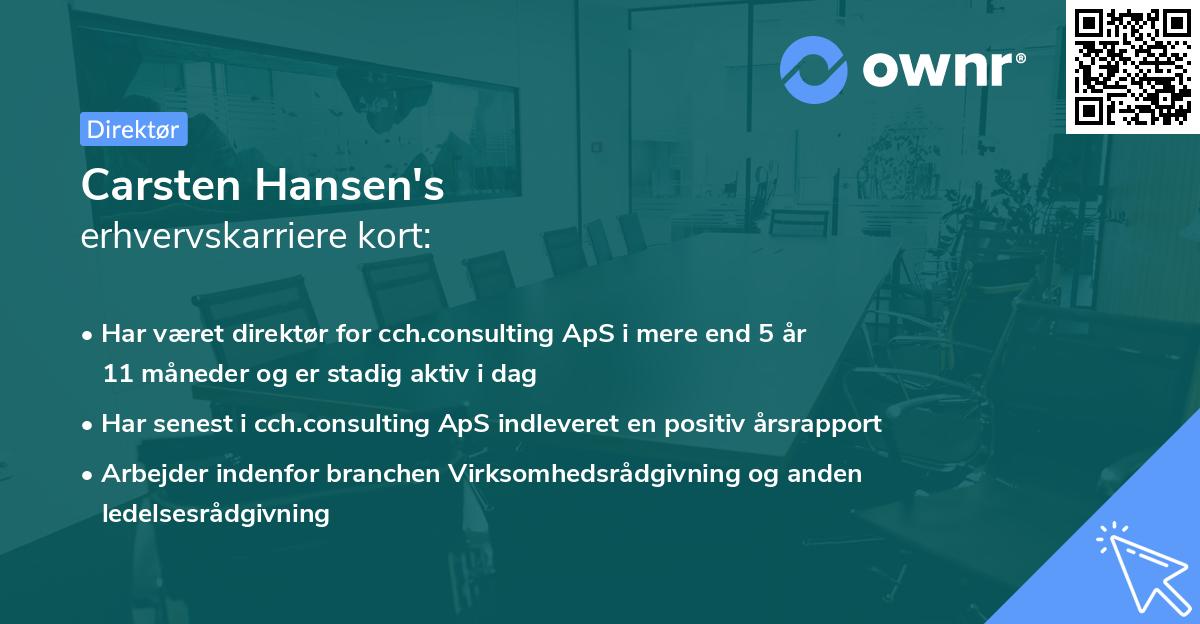 ownr®

Direktør

Carsten Hansen's
erhvervskarriere kort:

• Har været direktør for cch.consulting ApS i mere end 5 år 11 måneder og er stadig aktiv i dag

• Har senest i cch.consulting ApS indleveret en positiv årsrapport

• Arbejder indenfor branchen Virksomhedsrådgivning og anden ledelsesrådgivning